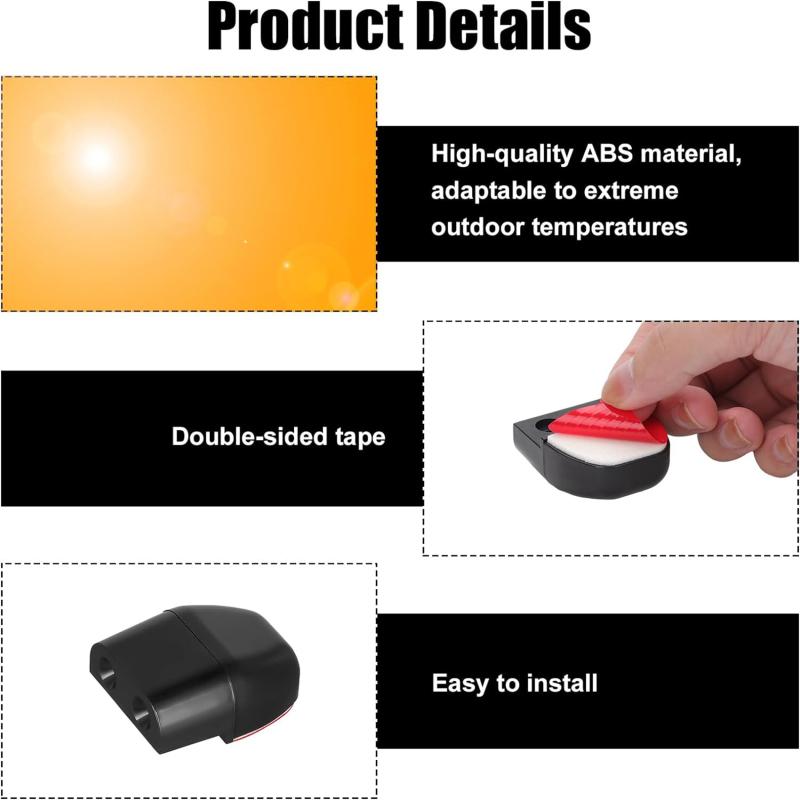 Product Details

High-quality ABS material, adaptable to extreme outdoor temperatures

Double-sided tape

Easy to install